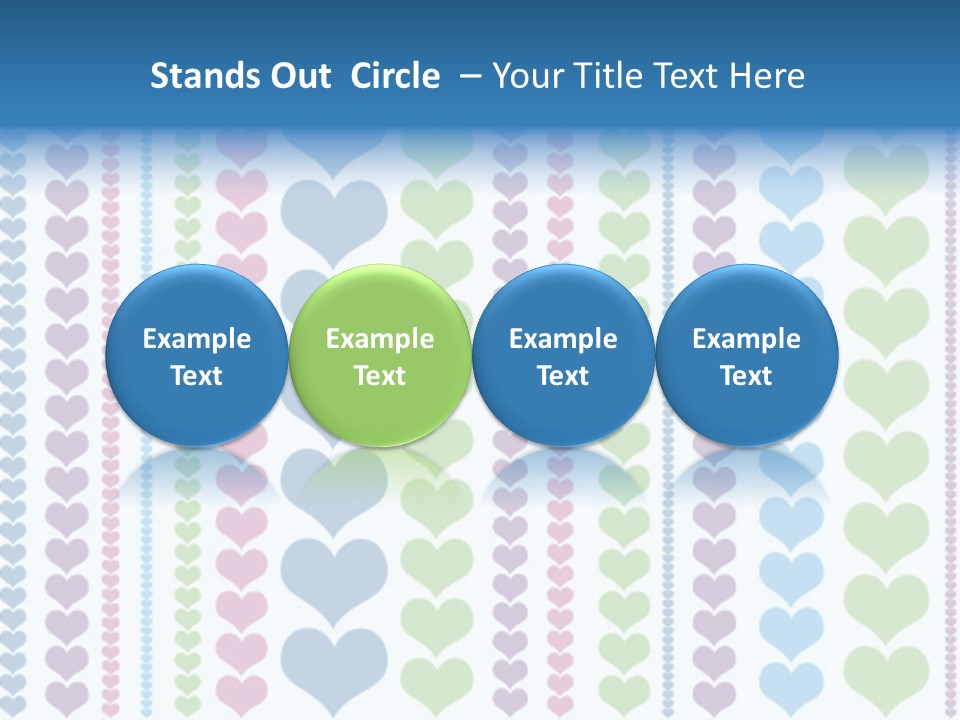 Stands Out Circle – Your Title Text Here

Example Text

Example Text

Example Text

Example Text